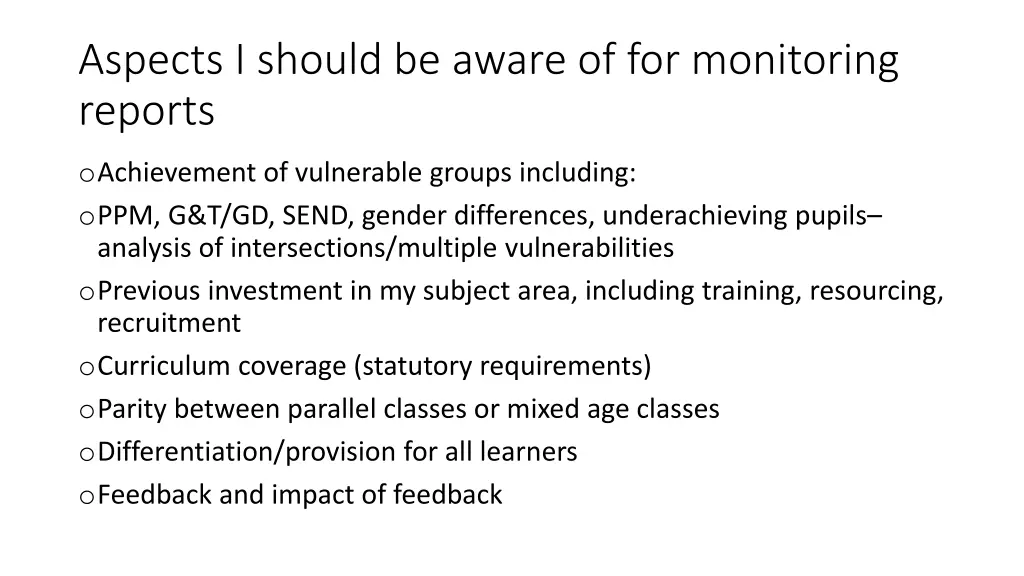 Aspects I should be aware of for monitoring reports

o Achievement of vulnerable groups including:

o PPM, G&T/GD, SEND, gender differences, underachieving pupils– analysis of intersections/multiple vulnerabilities

o Previous investment in my subject area, including training, resourcing, recruitment

o Curriculum coverage (statutory requirements)

o Parity between parallel classes or mixed age classes

o Differentiation/provision for all learners

o Feedback and impact of feedback